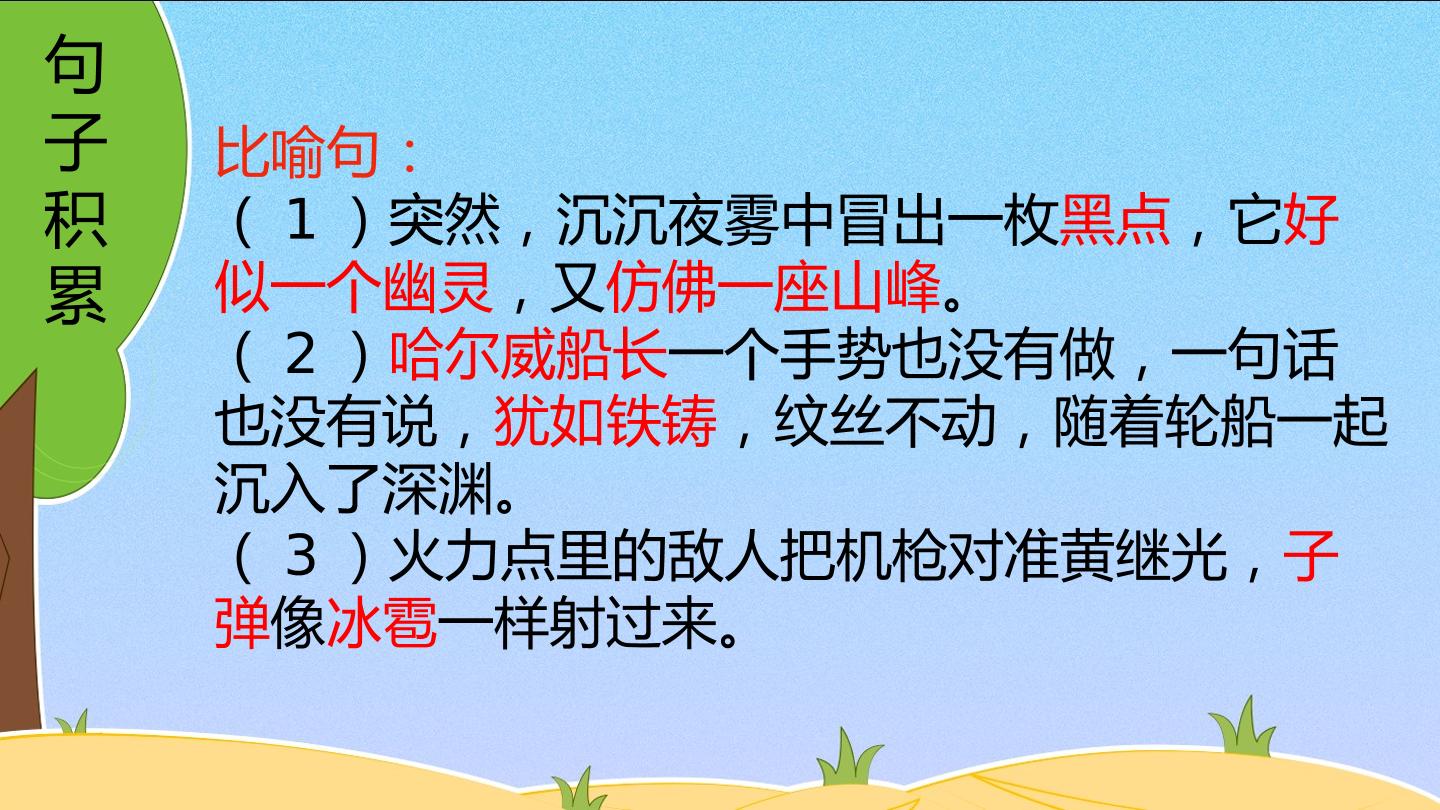 句子积累

比喻句：
（1）突然，沉沉夜雾中冒出一枚黑点，它好似一个幽灵，又仿佛一座山峰。
（2）哈尔威船长一个手势也没有做，一句话也没有说，犹如铁铸，纹丝不动，随着轮船一起沉入了深渊。
（3）火力点里的敌人把机枪对准黄继光，子弹像冰雹一样射过来。